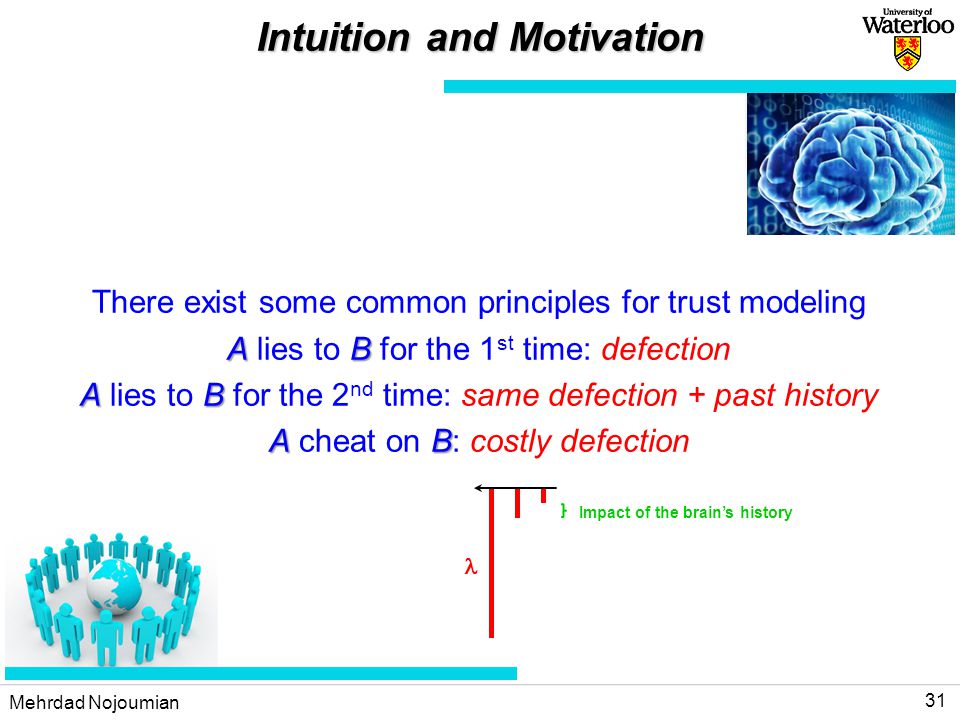 Intuition and Motivation

University of Waterloo

There exist some common principles for trust modeling

A lies to B for the 1$^{st}$ time: defection

A lies to B for the 2$^{nd}$ time: same defection + past history

A cheat on B: costly defection

} Impact of the brain's history

$\lambda$

Mehrdad Nojoumian

31